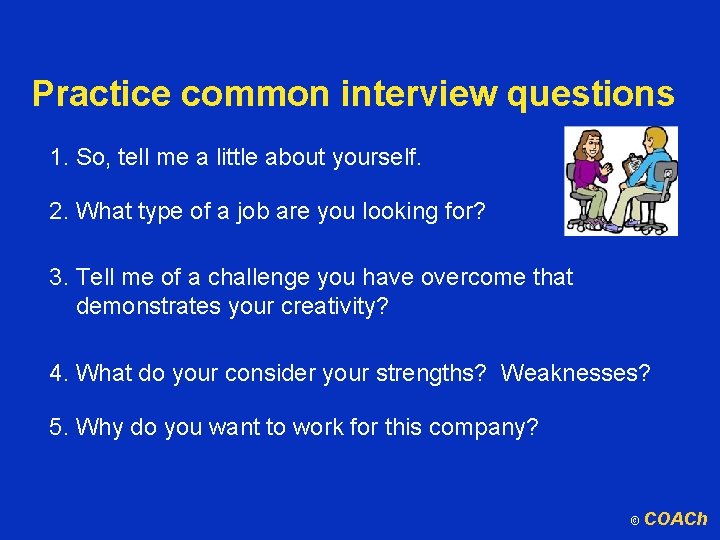 Practice common interview questions

1. So, tell me a little about yourself.

2. What type of a job are you looking for?

3. Tell me of a challenge you have overcome that demonstrates your creativity?

4. What do your consider your strengths? Weaknesses?

5. Why do you want to work for this company?

© COACh